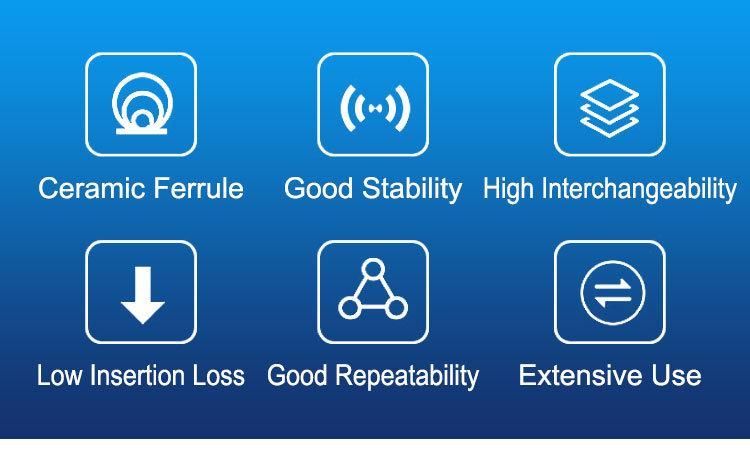 Ceramic Ferrule

Good Stability

High Interchangeability

Low Insertion Loss

Good Repeatability

Extensive Use